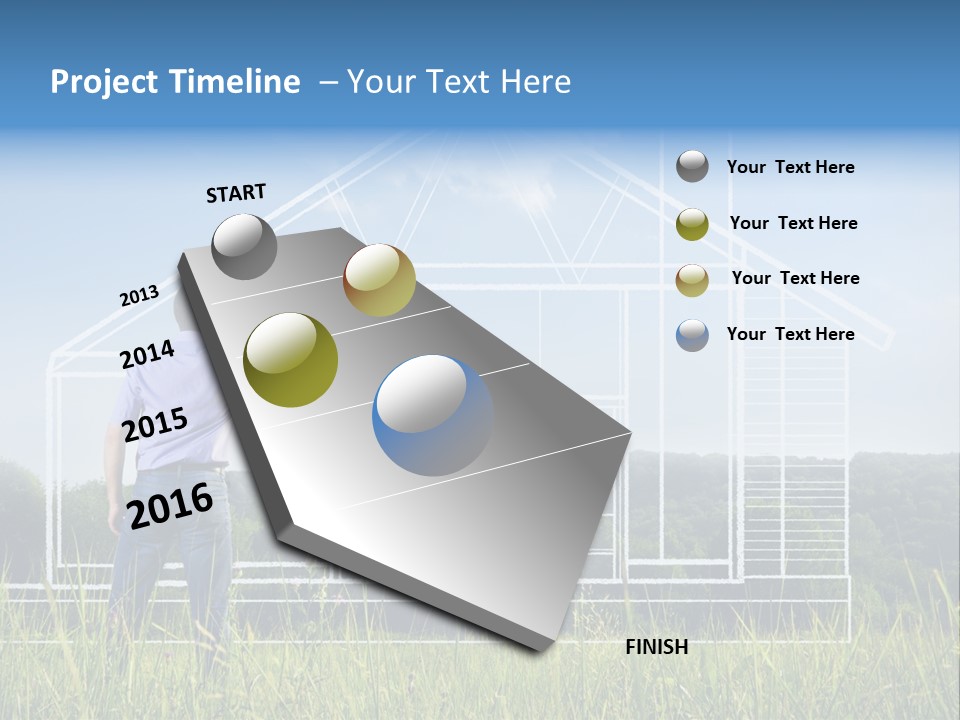 Project Timeline – Your Text Here

START

2013

2014

2015

2016

FINISH

Your Text Here

Your Text Here

Your Text Here

Your Text Here